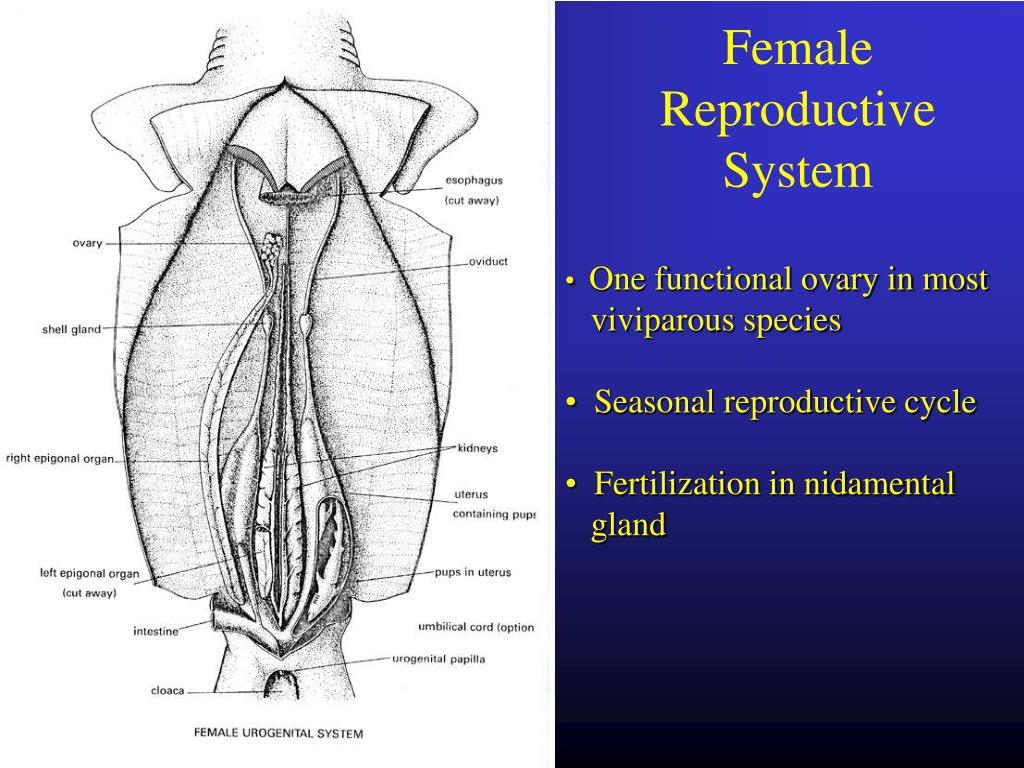 esophagus
(cut away)

ovary

oviduct

shell gland

right epigonal organ

kidneys

uterus
containing pups

left epigonal organ
(cut away)

pups in uterus

intestine

umbilical cord (option

urogenital papilla

cloaca

FEMALE UROGENITAL SYSTEM

Female Reproductive System

• One functional ovary in most viviparous species

• Seasonal reproductive cycle

• Fertilization in nidamental gland